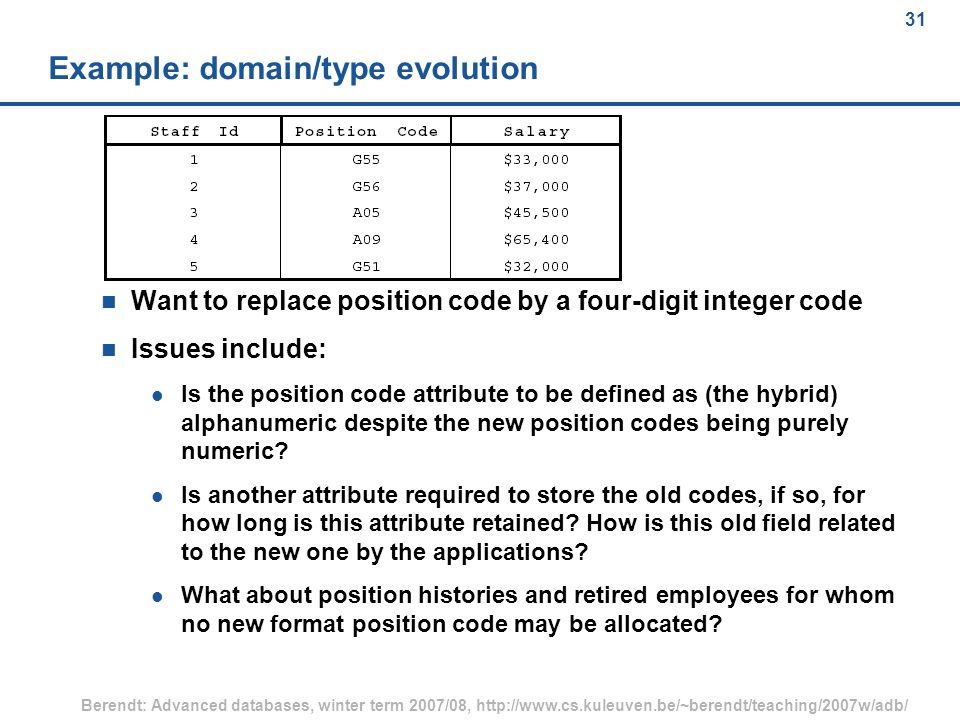 31

Example: domain/type evolution

| Staff Id | Position Code | Salary |
|---|---|---|
| 1 | G55 | \$33,000 |
| 2 | G56 | \$37,000 |
| 3 | A05 | \$45,500 |
| 4 | A09 | \$65,400 |
| 5 | G51 | \$32,000 |

Want to replace position code by a four-digit integer code

Issues include:

Is the position code attribute to be defined as (the hybrid) alphanumeric despite the new position codes being purely numeric?

Is another attribute required to store the old codes, if so, for how long is this attribute retained? How is this old field related to the new one by the applications?

What about position histories and retired employees for whom no new format position code may be allocated?

Berendt: Advanced databases, winter term 2007/08, http://www.cs.kuleuven.be/~berendt/teaching/2007w/adb/